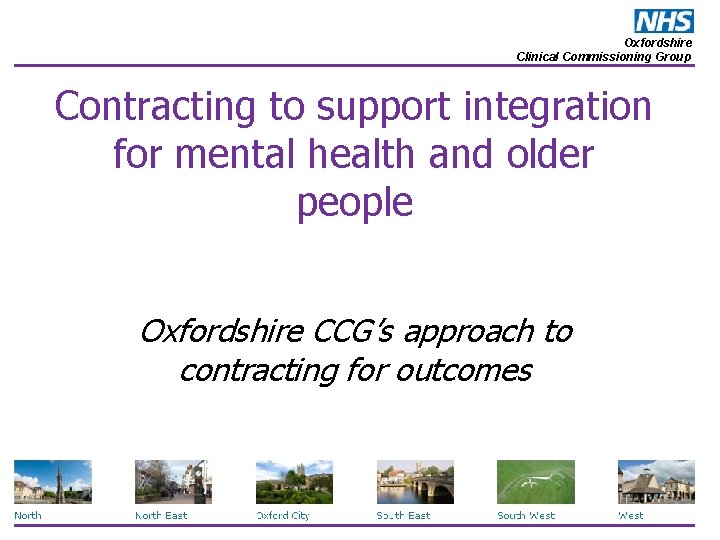 NHS
Oxfordshire
Clinical Commissioning Group

Contracting to support integration for mental health and older people

Oxfordshire CCG's approach to contracting for outcomes

North
North East
Oxford City
South East
South West
West